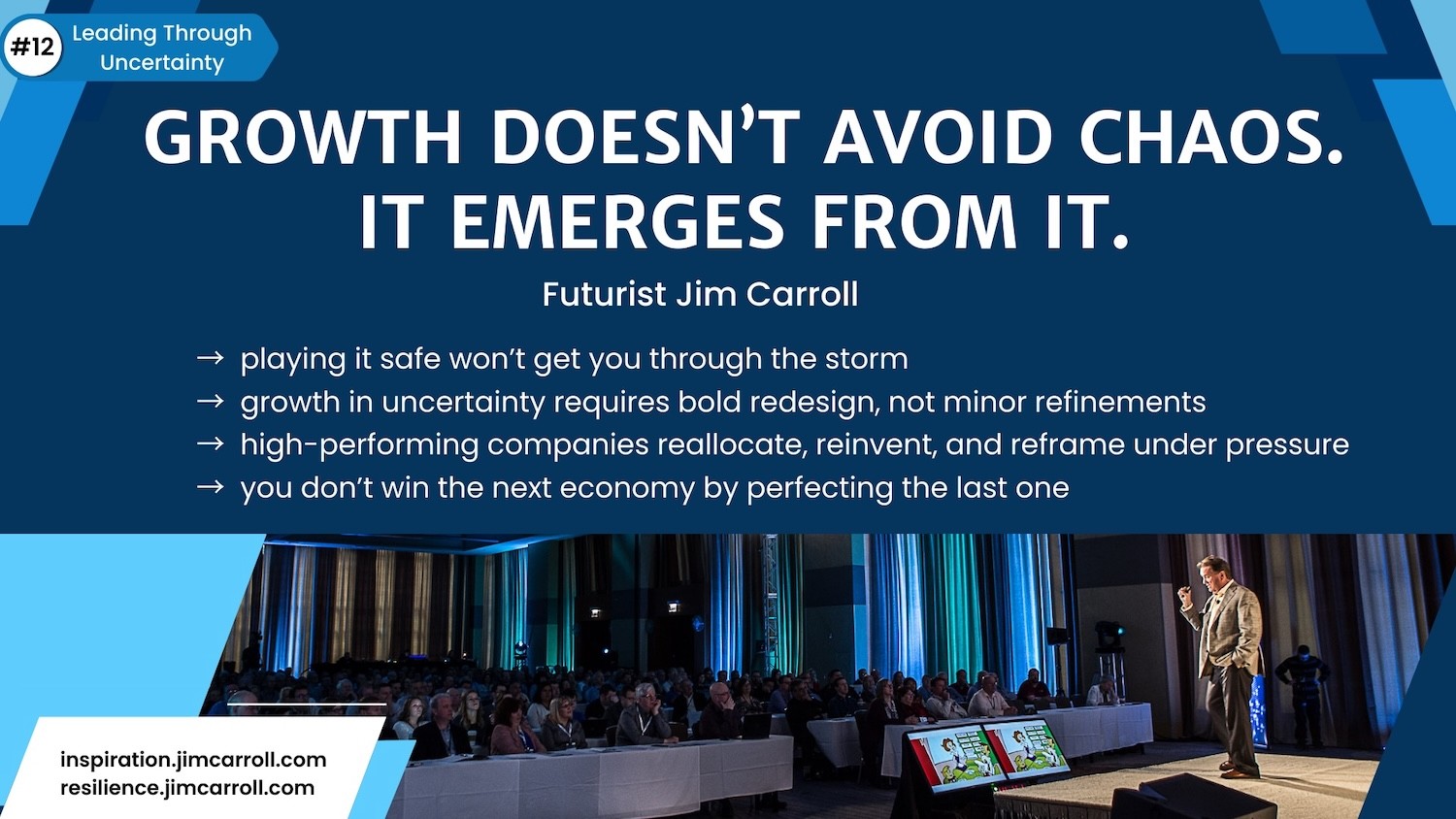 #12 Leading Through Uncertainty

GROWTH DOESN'T AVOID CHAOS. IT EMERGES FROM IT.

Futurist Jim Carroll

→ playing it safe won't get you through the storm
→ growth in uncertainty requires bold redesign, not minor refinements
→ high-performing companies reallocate, reinvent, and reframe under pressure
→ you don't win the next economy by perfecting the last one

inspiration.jimcarroll.com
resilience.jimcarroll.com